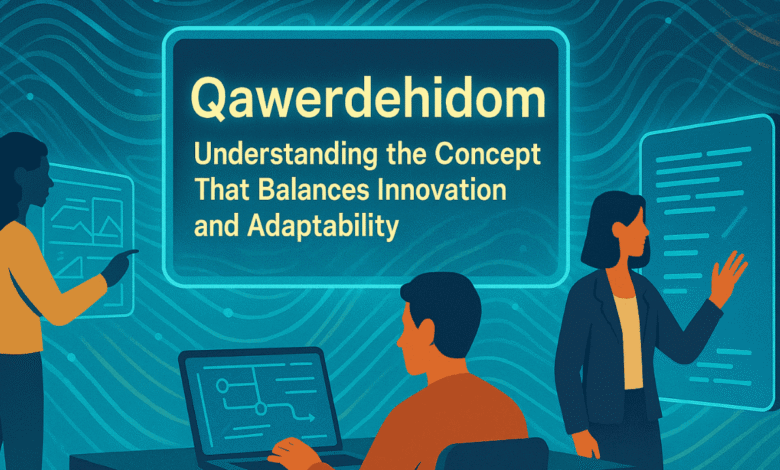 Qawerdehidom

Understanding the Concept That Balances Innovation and Adaptability